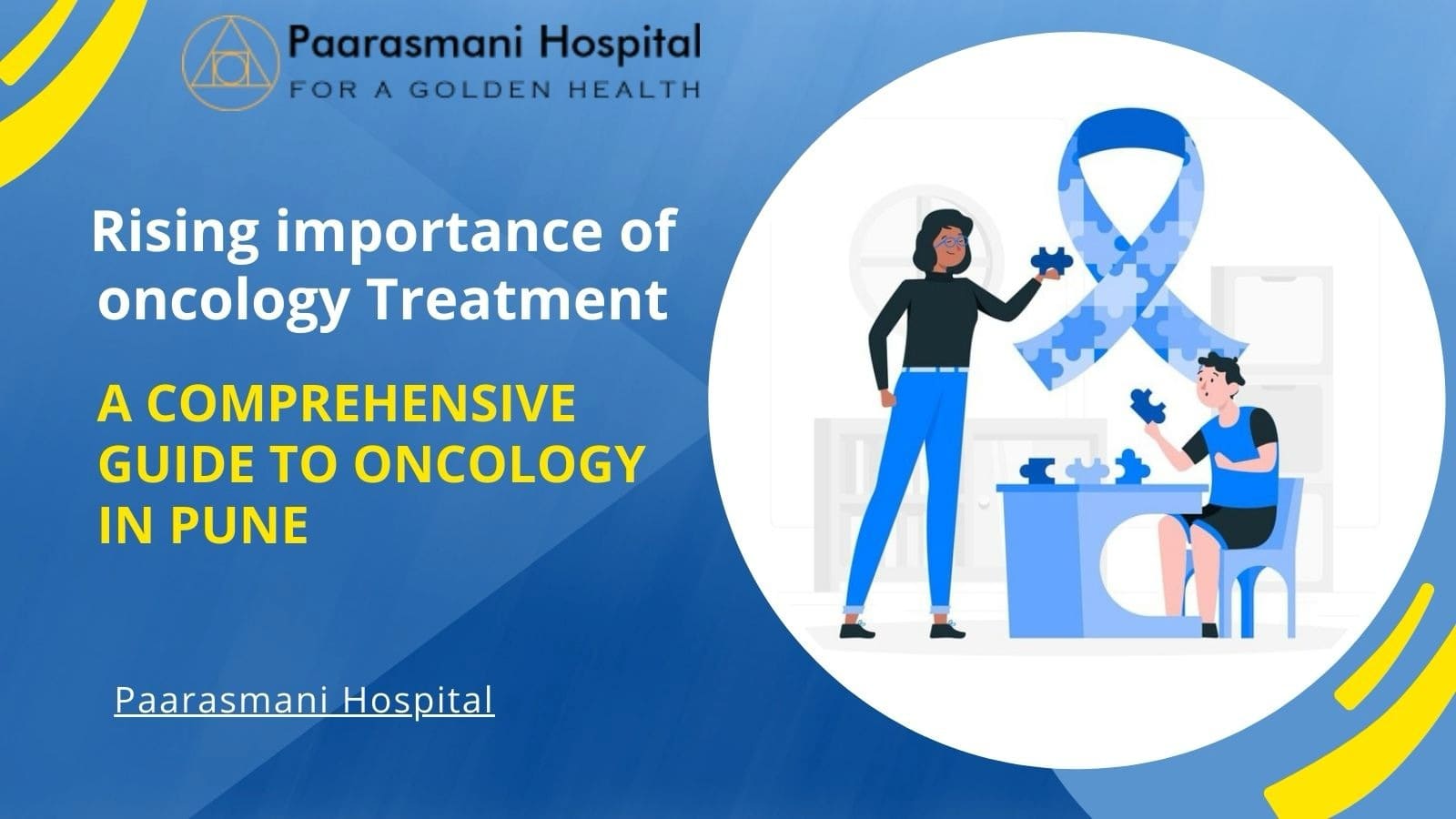 Paarasmani Hospital
FOR A GOLDEN HEALTH

Rising importance of oncology Treatment

A COMPREHENSIVE GUIDE TO ONCOLOGY IN PUNE

Paarasmani Hospital